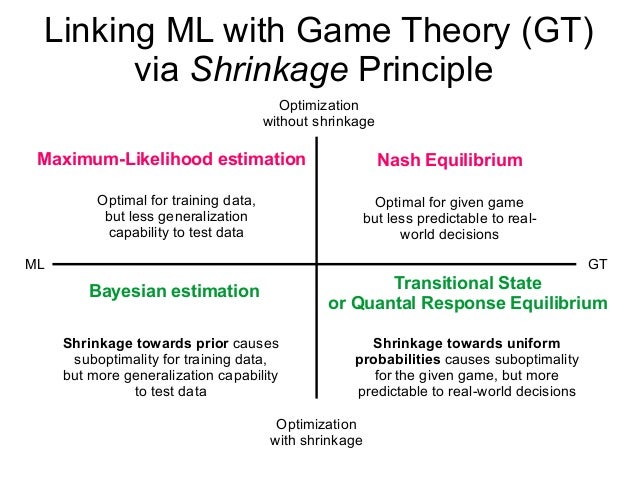 Linking ML with Game Theory (GT) via Shrinkage Principle

Optimization without shrinkage

Maximum-Likelihood estimation

Optimal for training data, but less generalization capability to test data

Nash Equilibrium

Optimal for given game but less predictable to real-world decisions

ML

GT

Bayesian estimation

Shrinkage towards prior causes suboptimality for training data, but more generalization capability to test data

Transitional State or Quantal Response Equilibrium

Shrinkage towards uniform probabilities causes suboptimality for the given game, but more predictable to real-world decisions

Optimization with shrinkage